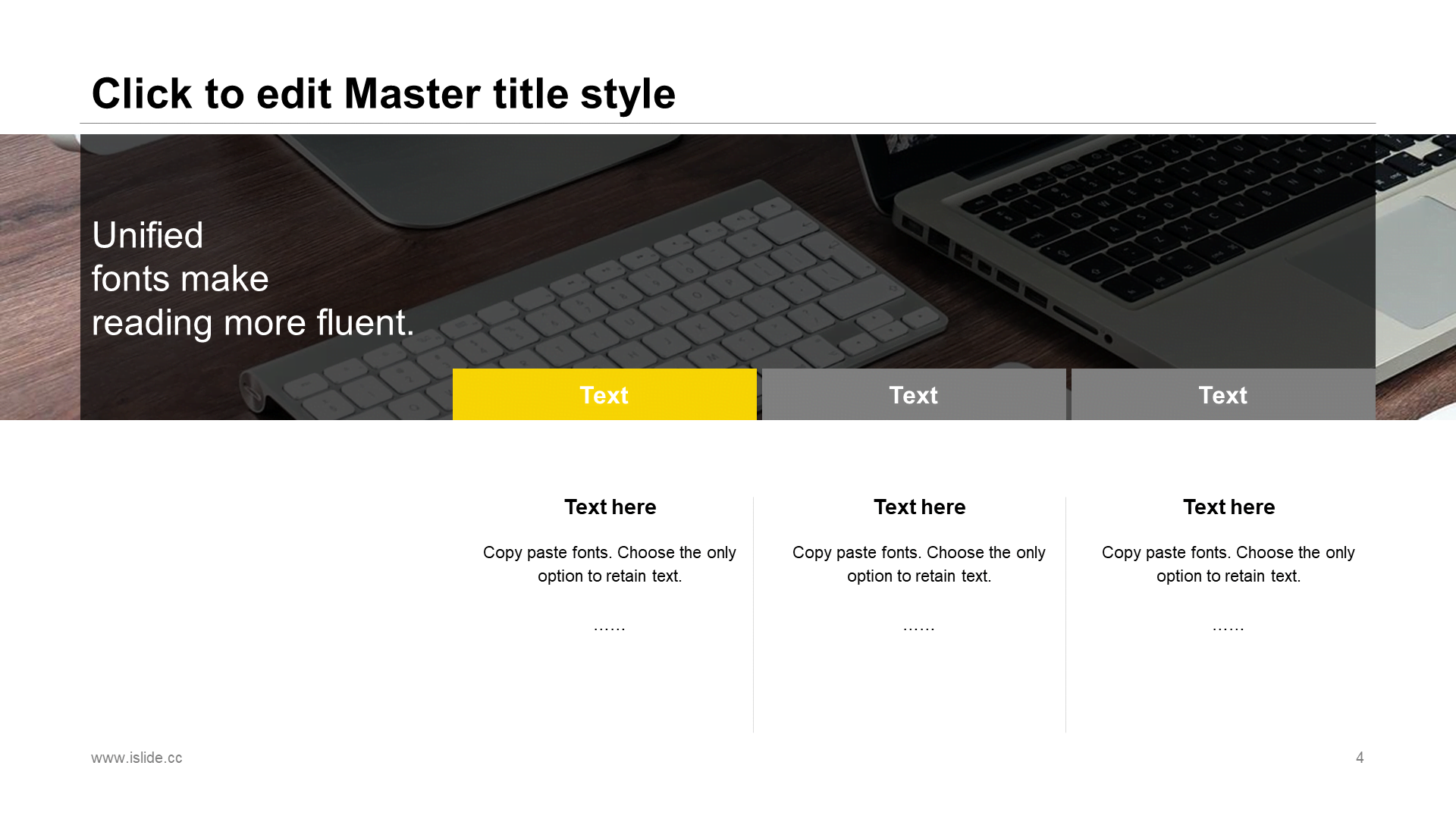 Click to edit Master title style

Unified
fonts make
reading more fluent.

Text

Text

Text

Text here

Copy paste fonts. Choose the only option to retain text.

……

Text here

Copy paste fonts. Choose the only option to retain text.

……

Text here

Copy paste fonts. Choose the only option to retain text.

……

www.islide.cc

4